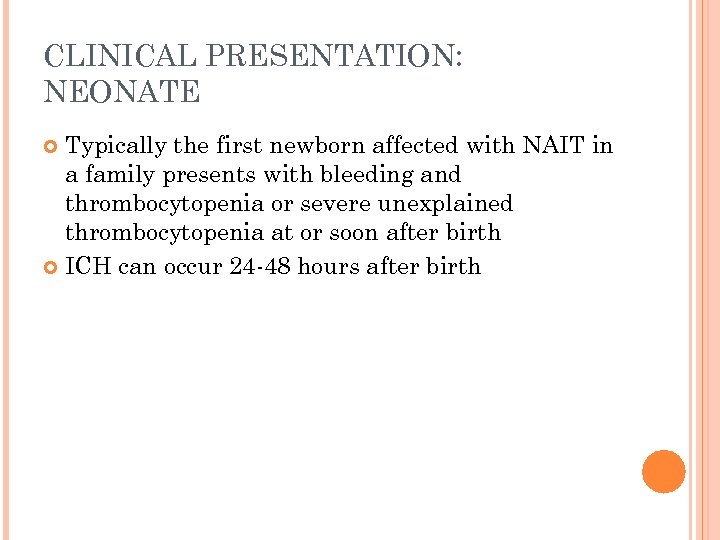 CLINICAL PRESENTATION: NEONATE

Typically the first newborn affected with NAIT in a family presents with bleeding and thrombocytopenia or severe unexplained thrombocytopenia at or soon after birth

ICH can occur 24-48 hours after birth